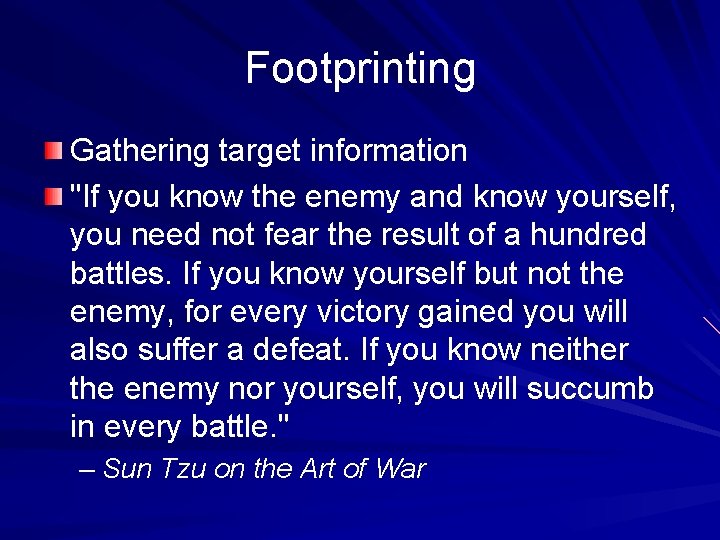 Footprinting

Gathering target information

"If you know the enemy and know yourself, you need not fear the result of a hundred battles. If you know yourself but not the enemy, for every victory gained you will also suffer a defeat. If you know neither the enemy nor yourself, you will succumb in every battle."

– Sun Tzu on the Art of War